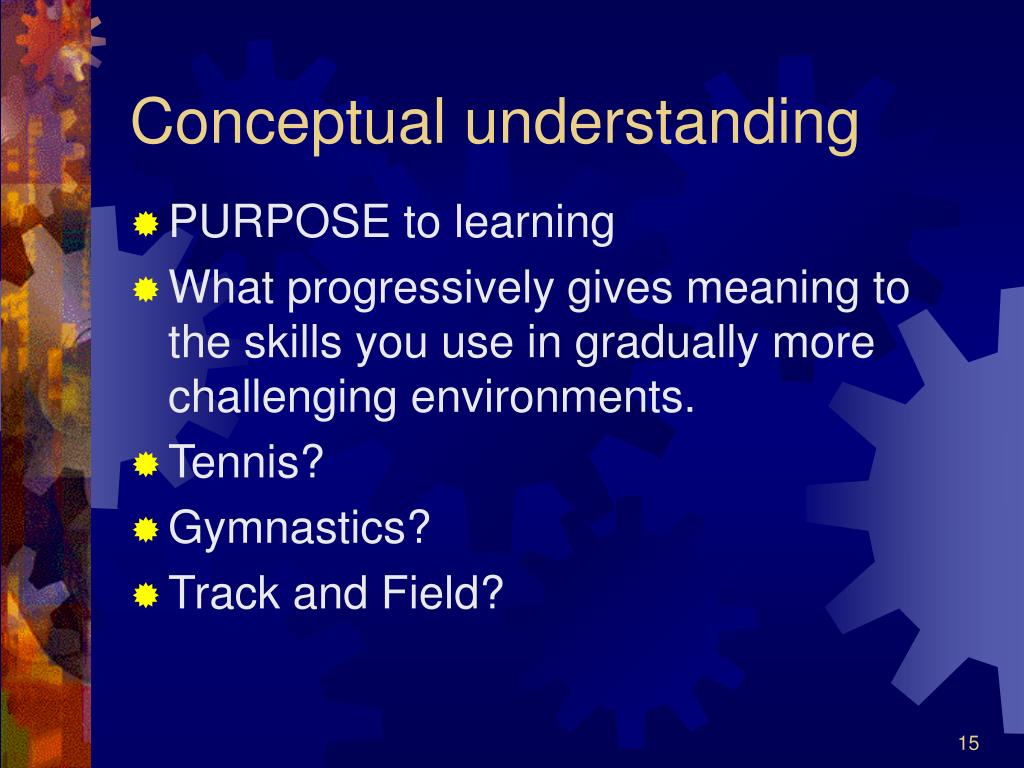 Conceptual understanding

PURPOSE to learning

What progressively gives meaning to the skills you use in gradually more challenging environments.

Tennis?

Gymnastics?

Track and Field?

15